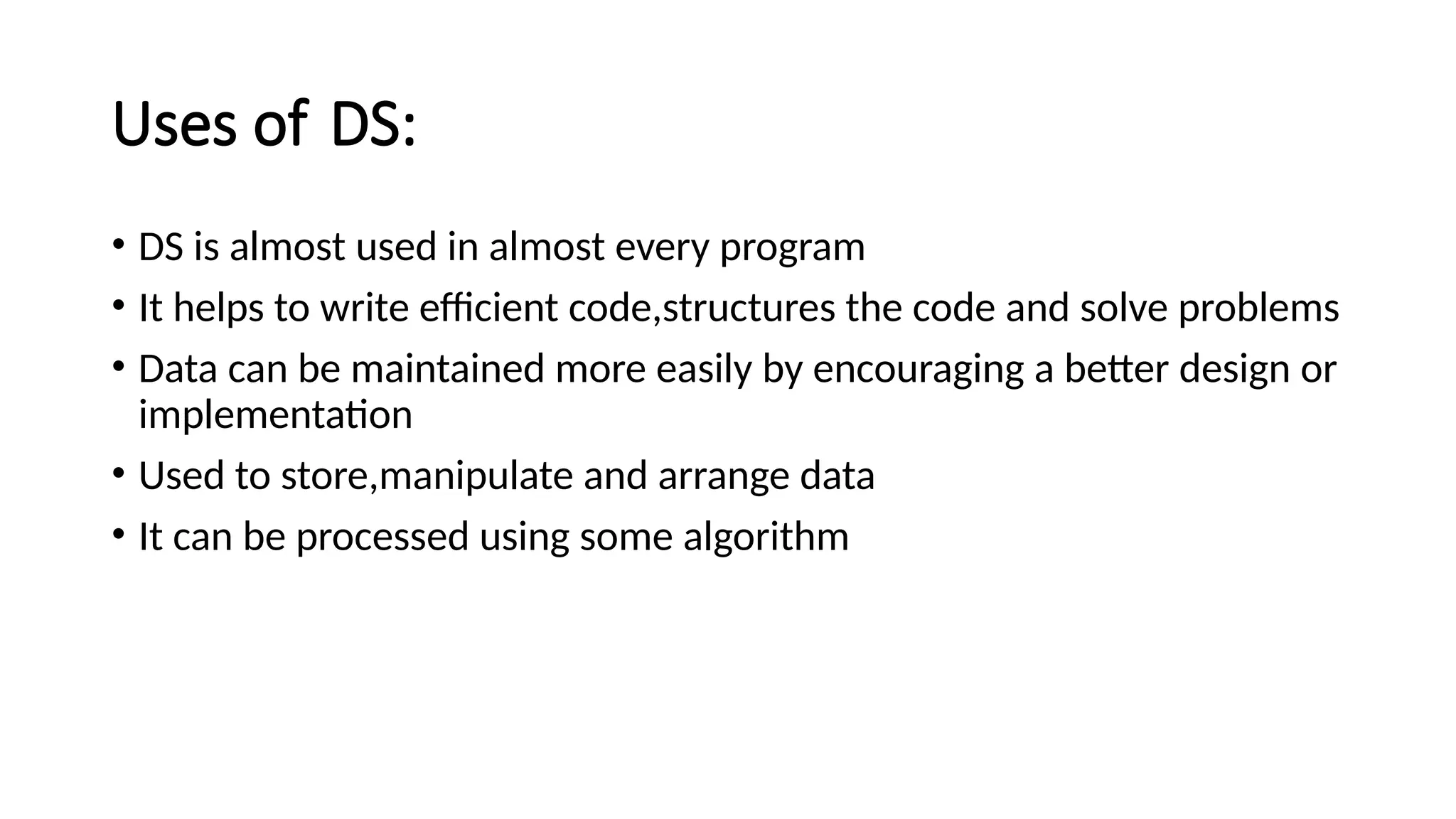 Uses of DS:

• DS is almost used in almost every program
• It helps to write efficient code,structures the code and solve problems
• Data can be maintained more easily by encouraging a better design or implementation
• Used to store,manipulate and arrange data
• It can be processed using some algorithm